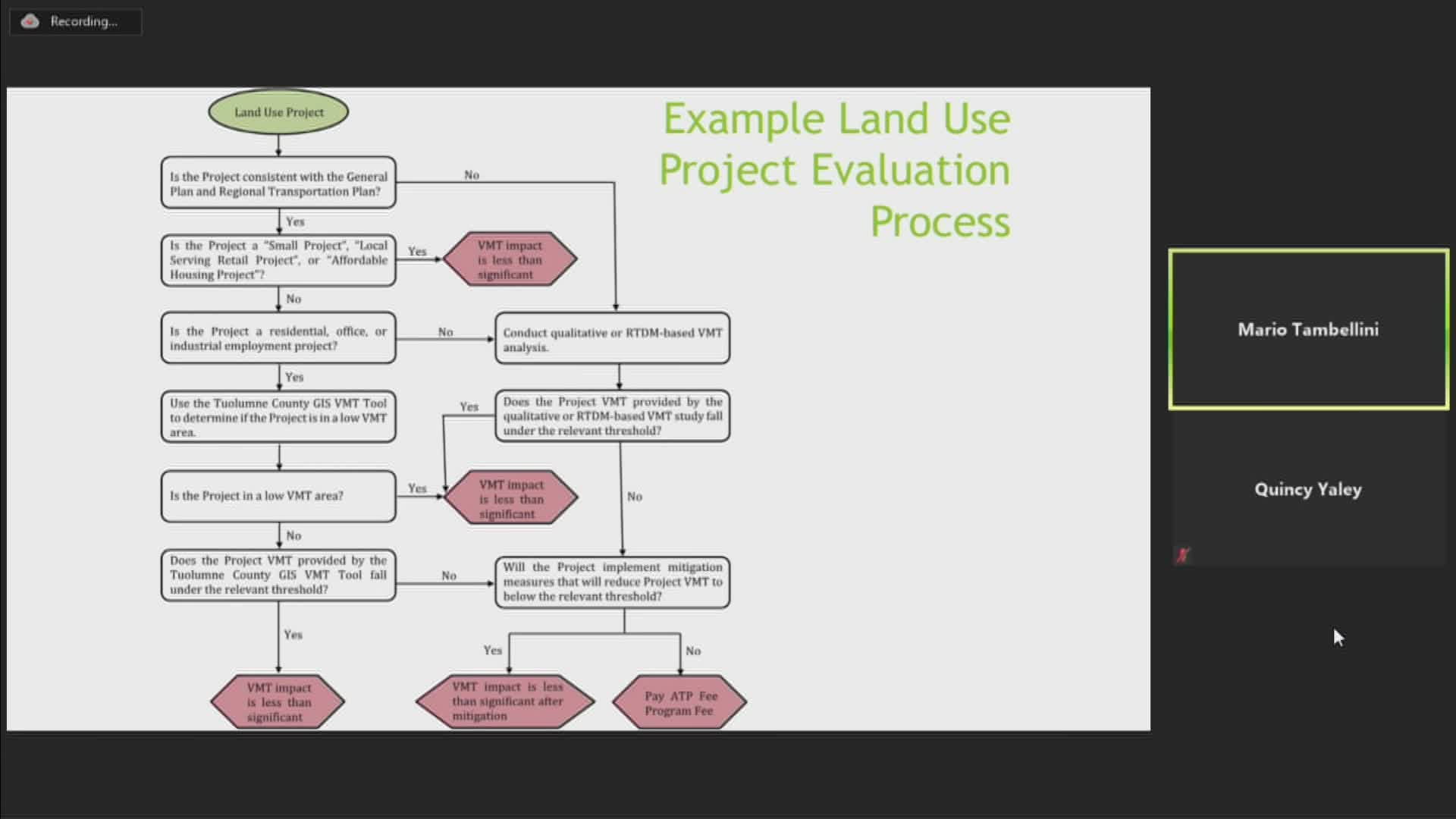 Recording...

Example Land Use Project Evaluation Process

Land Use Project

Is the Project consistent with the General Plan and Regional Transportation Plan?

No

Yes

Is the Project a "Small Project", "Local Serving Retail Project", or "Affordable Housing Project"?

Yes

VMT impact is less than significant

No

Is the Project a residential, office, or industrial employment project?

No

Conduct qualitative or RTDM-based VMT analysis.

Yes

Use the Tuolumne County GIS VMT Tool to determine if the Project is in a low VMT area.

Yes

Does the Project VMT provided by the qualitative or RTDM-based VMT study fall under the relevant threshold?

Is the Project in a low VMT area?

Yes

VMT impact is less than significant

No

No

Does the Project VMT provided by the Tuolumne County GIS VMT Tool fall under the relevant threshold?

No

Will the Project implement mitigation measures that will reduce Project VMT to below the relevant threshold?

Yes

Yes

No

VMT impact is less than significant

VMT impact is less than significant after mitigation

Pay ATP Fee Program Fee

Mario Tambellini

Quincy Yaley